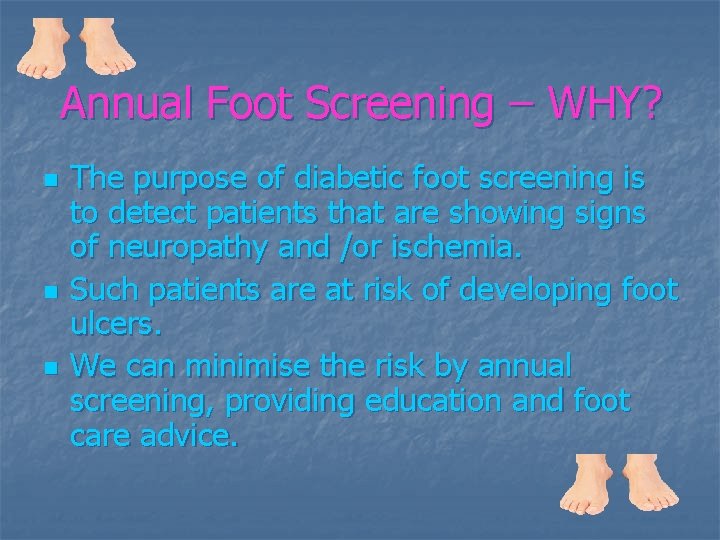 Annual Foot Screening – WHY?

• The purpose of diabetic foot screening is to detect patients that are showing signs of neuropathy and /or ischemia.
• Such patients are at risk of developing foot ulcers.
• We can minimise the risk by annual screening, providing education and foot care advice.